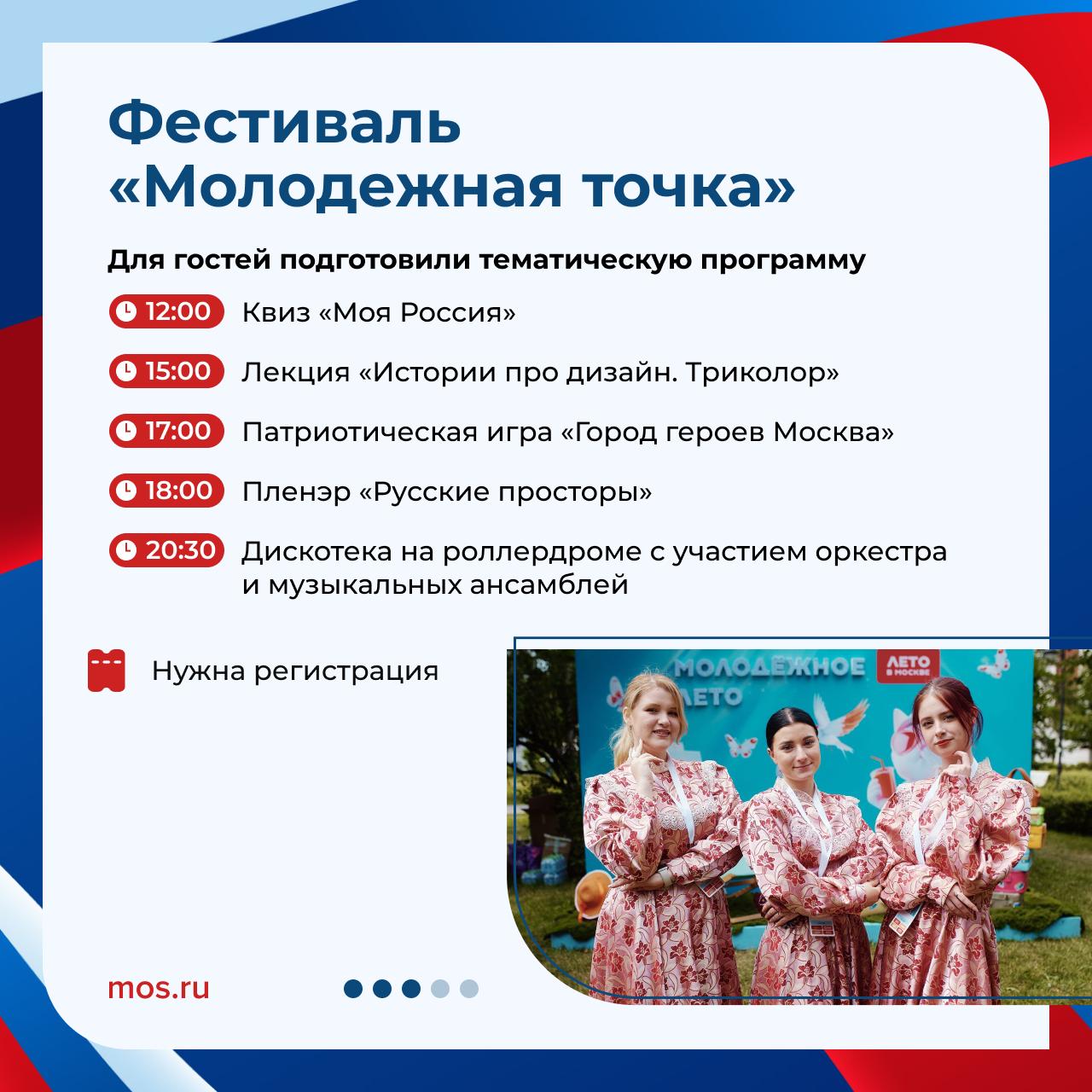 Фестиваль «Молодежная точка»

Для гостей подготовили тематическую программу

12:00 Квиз «Моя Россия»

15:00 Лекция «Истории про дизайн. Триколор»

17:00 Патриотическая игра «Город героев Москва»

18:00 Пленэр «Русские просторы»

20:30 Дискотека на роллердроме с участием оркестра и музыкальных ансамблей

Нужна регистрация

МОЛОДЁЖНОЕ ЛЕТО

ЛЕТО В МОСКВЕ

mos.ru